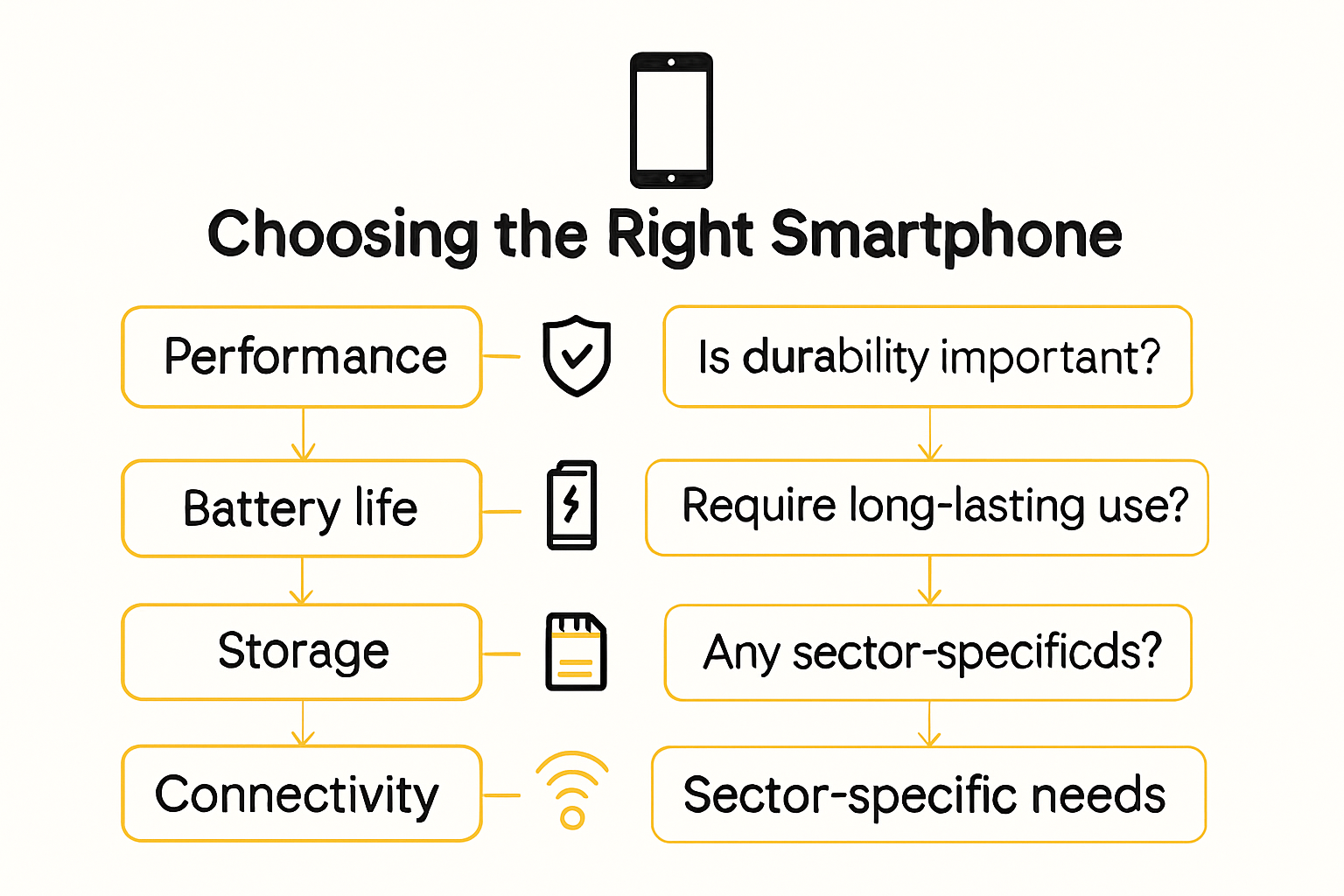 Choosing the Right Smartphone

Performance

Battery life

Storage

Connectivity

Is durability important?

Require long-lasting use?

Any sector-specificds?

Sector-specific needs